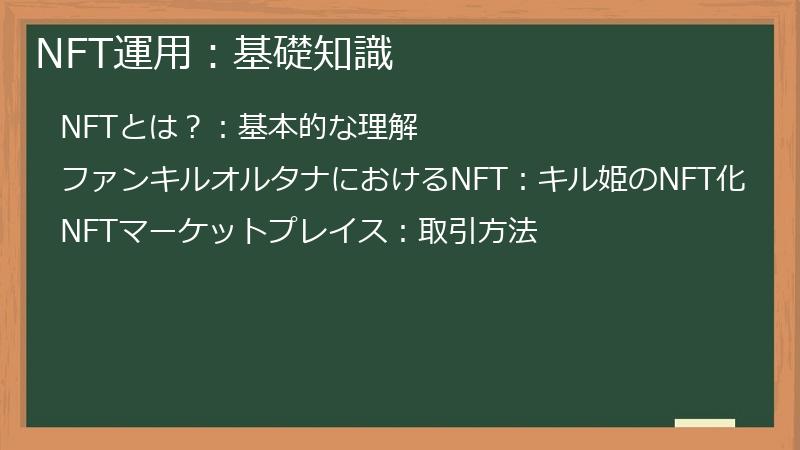 NFT運用：基礎知識

NFTとは？：基本的な理解

ファンキルオルタナにおけるNFT：キル姫のNFT化

NFTマーケットプレイス：取引方法